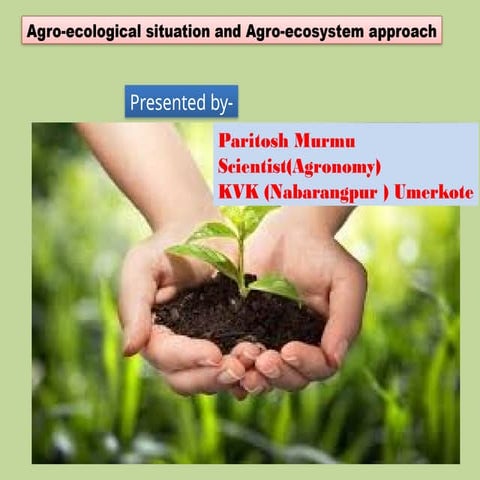 Agro-ecological situation and Agro-ecosystem approach

Presented by-

Paritosh Murmu
Scientist(Agronomy)
KVK (Nabarangpur ) Umerkote